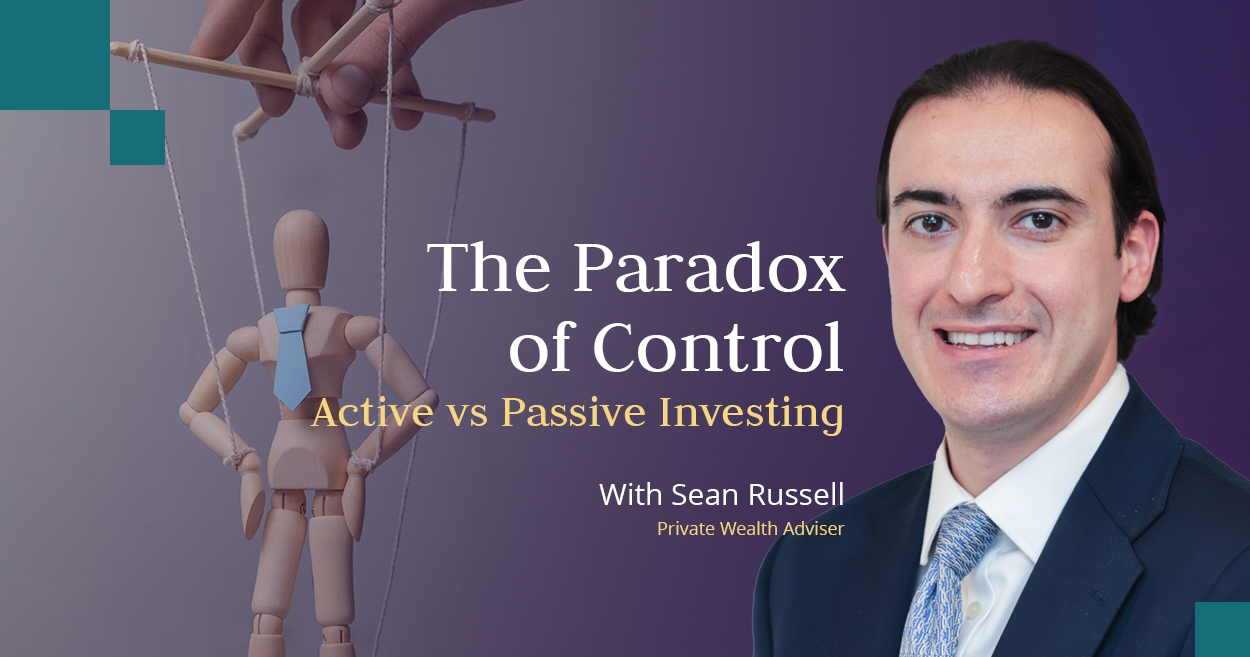 The Paradox of Control
Active vs Passive Investing

With Sean Russell
Private Wealth Adviser